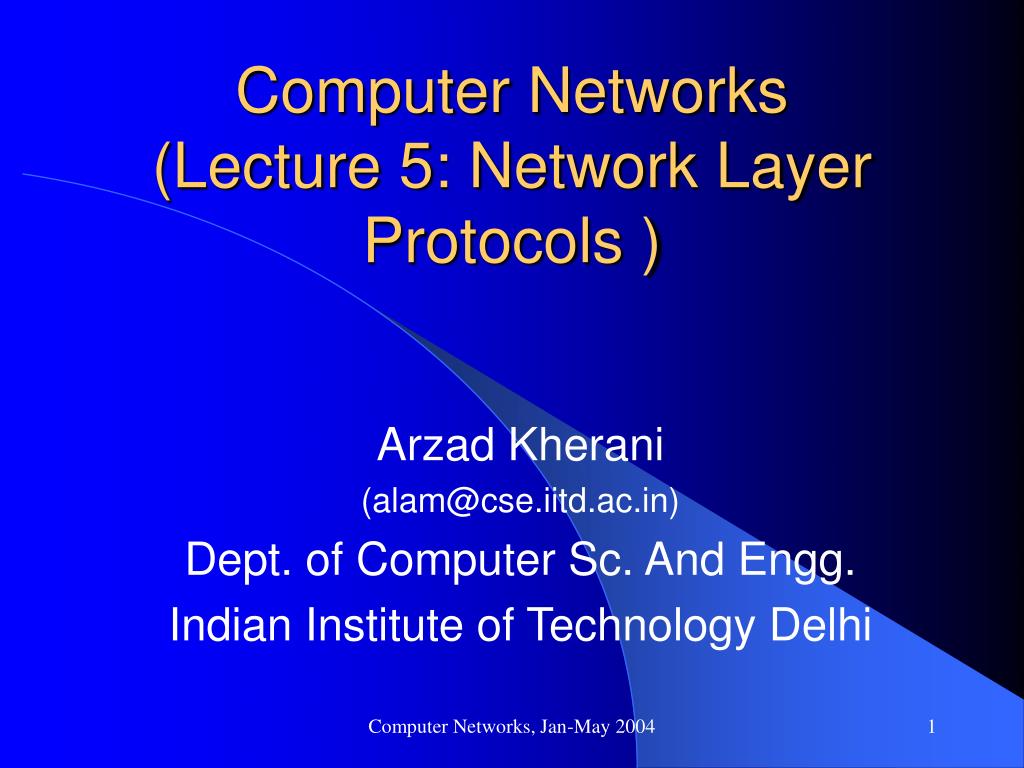 Computer Networks
(Lecture 5: Network Layer Protocols )

Arzad Kherani
(alam@cse.iitd.ac.in)
Dept. of Computer Sc. And Engg.
Indian Institute of Technology Delhi

Computer Networks, Jan-May 2004

1